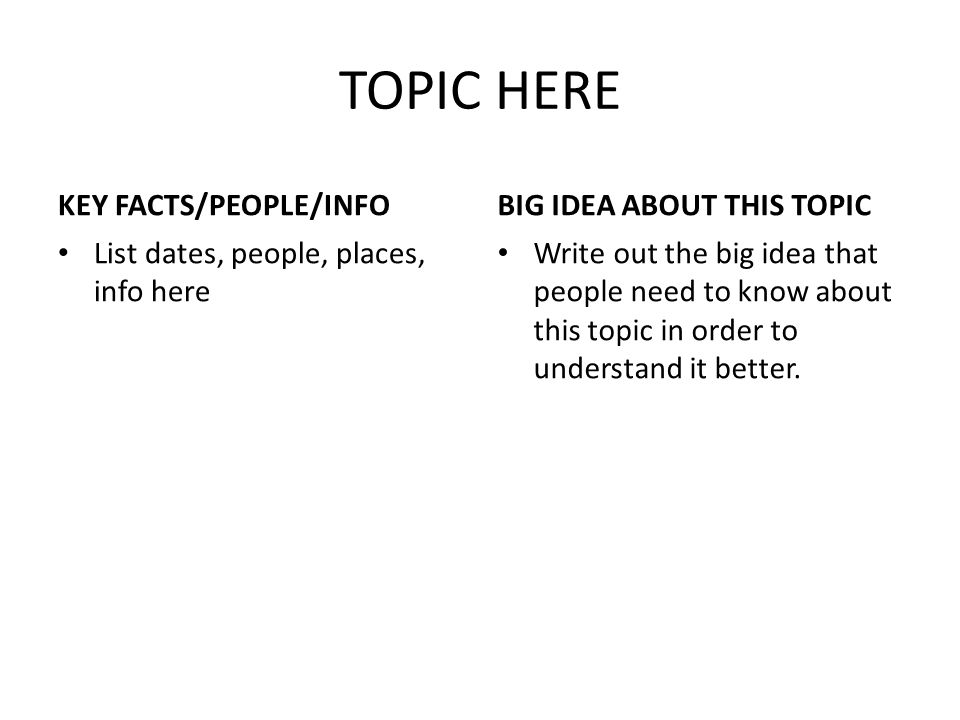 TOPIC HERE

KEY FACTS/PEOPLE/INFO

• List dates, people, places, info here

BIG IDEA ABOUT THIS TOPIC

• Write out the big idea that people need to know about this topic in order to understand it better.